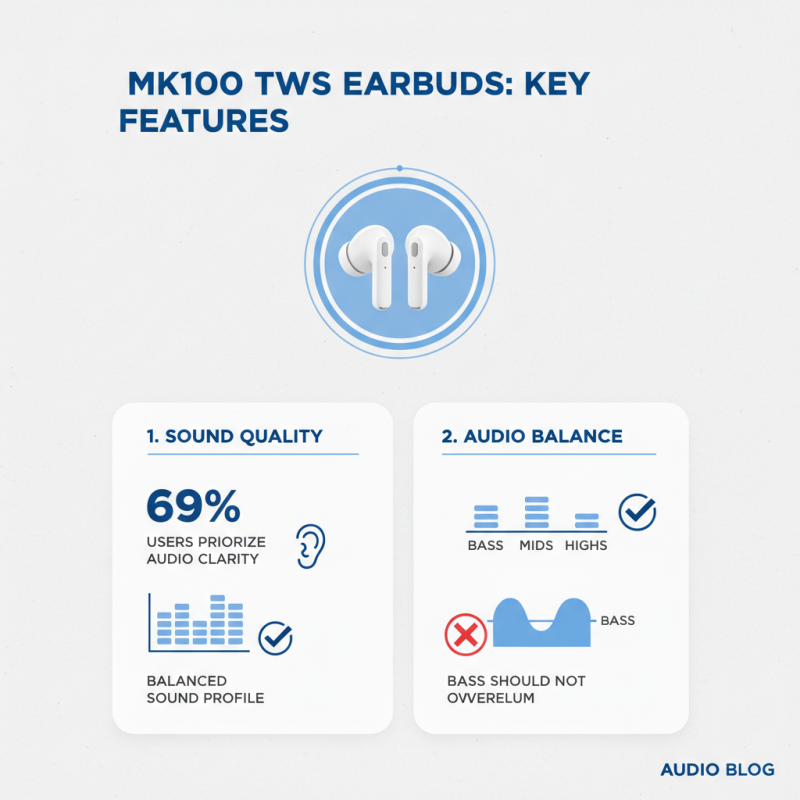 MK100 TWS EARBUDS: KEY FEATURES

1. SOUND QUALITY

69%
USERS PRIORIZE AUDIO CLARITY

BALANCED SOUND PROFILE

2. AUDIO BALANCE

BASS MIDS HIGHS

BASS

BASS SHOULD NOT OVVERELUM

AUDIO BLOG